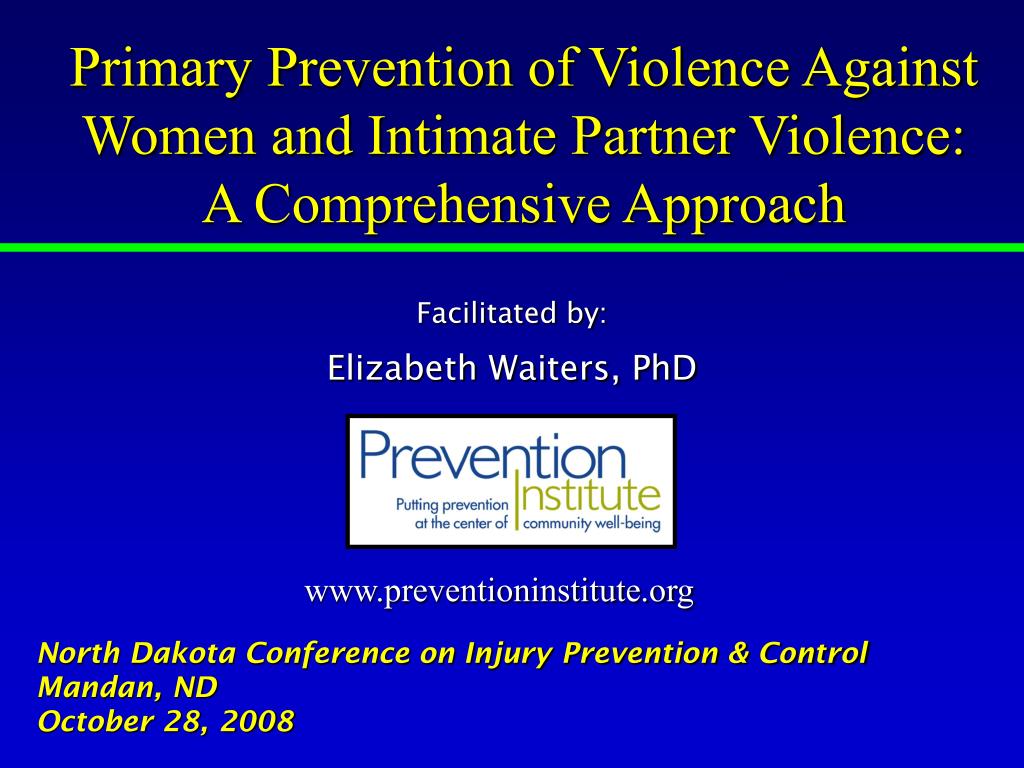 Primary Prevention of Violence Against Women and Intimate Partner Violence: A Comprehensive Approach

Facilitated by:

Elizabeth Waiters, PhD

Prevention Institute

Putting prevention at the center of community well-being

www.preventioninstitute.org

North Dakota Conference on Injury Prevention & Control
Mandan, ND
October 28, 2008